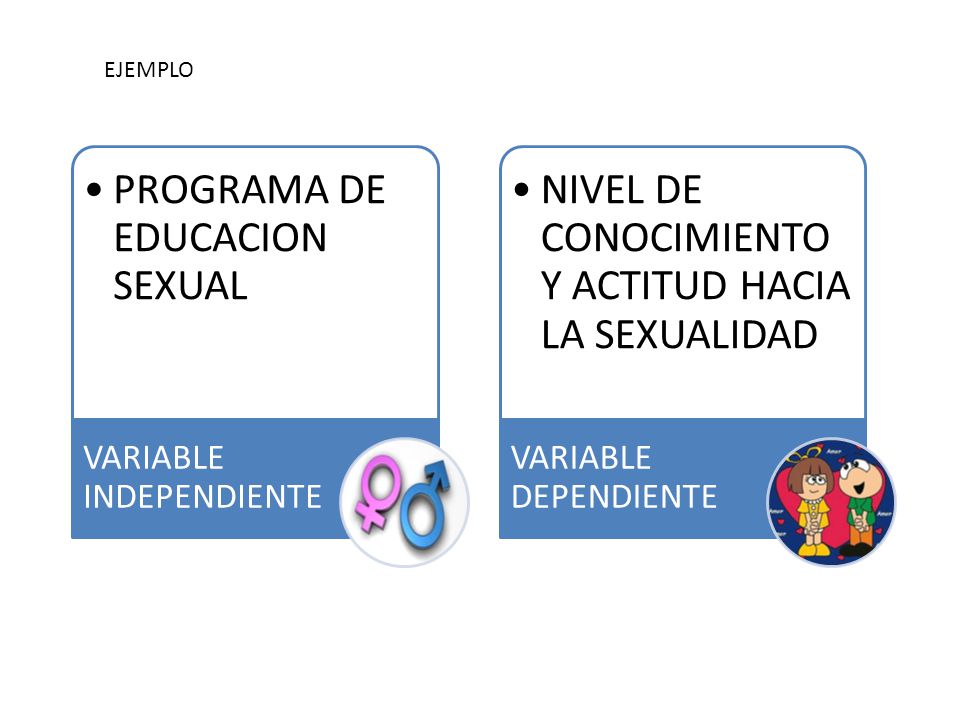 EJEMPLO

• PROGRAMA DE EDUCACION SEXUAL

VARIABLE INDEPENDIENTE

• NIVEL DE CONOCIMIENTO Y ACTITUD HACIA LA SEXUALIDAD

VARIABLE DEPENDIENTE